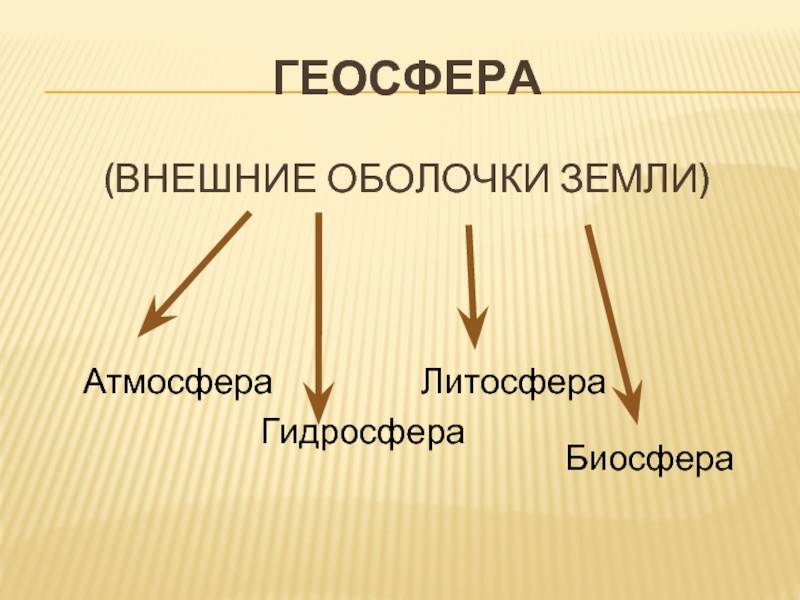 ГЕОСФЕРА

(ВНЕШНИЕ ОБОЛОЧКИ ЗЕМЛИ)

Атмосфера

Гидросфера

Литосфера

Биосфера